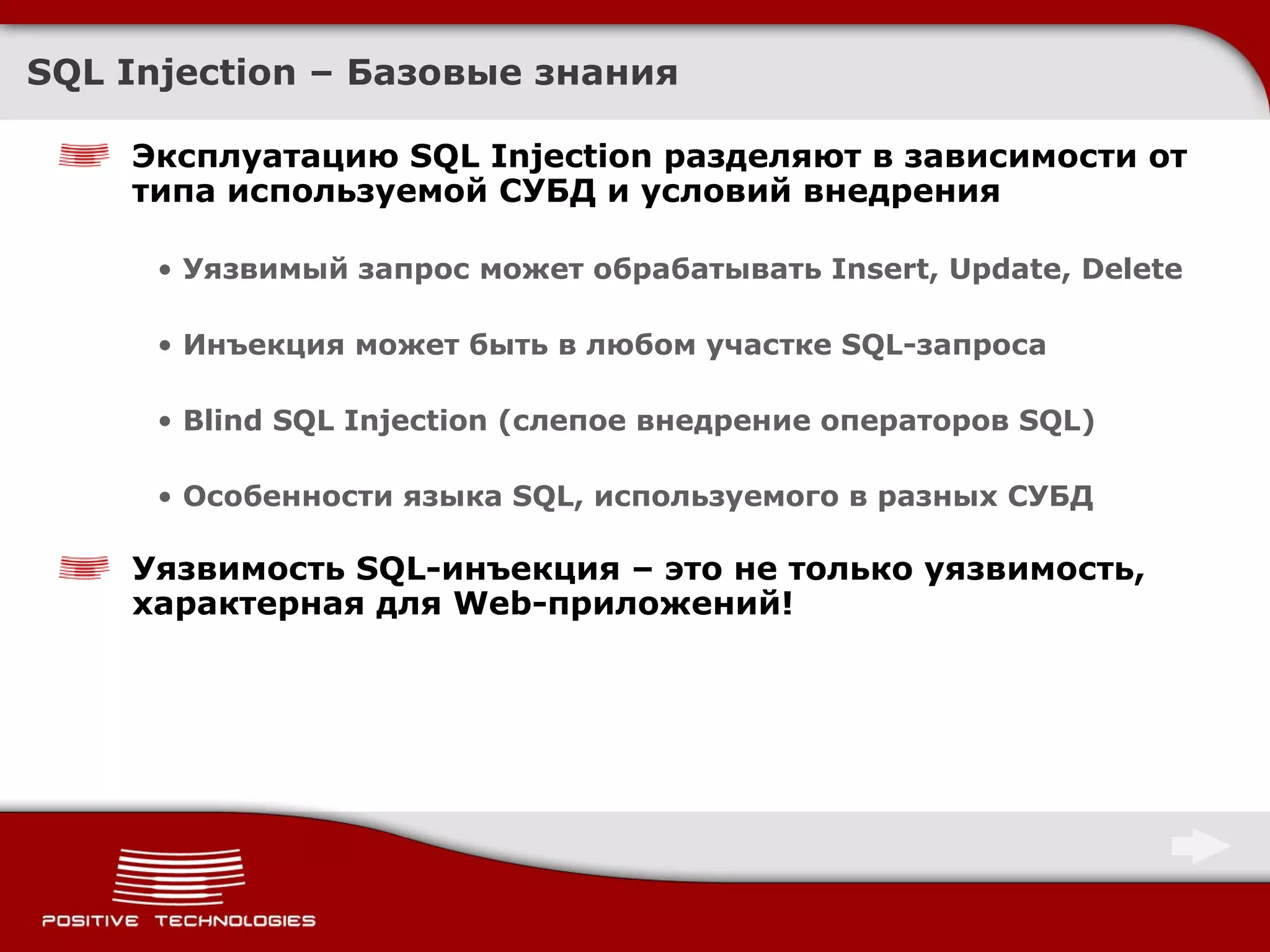 SQL Injection – Базовые знания

Эксплуатацию SQL Injection разделяют в зависимости от типа используемой СУБД и условий внедрения

• Уязвимый запрос может обрабатывать Insert, Update, Delete

• Инъекция может быть в любом участке SQL-запроса

• Blind SQL Injection (слепое внедрение операторов SQL)

• Особенности языка SQL, используемого в разных СУБД

Уязвимость SQL-инъекция – это не только уязвимость, характерная для Web-приложений!

POSITIVE TECHNOLOGIES